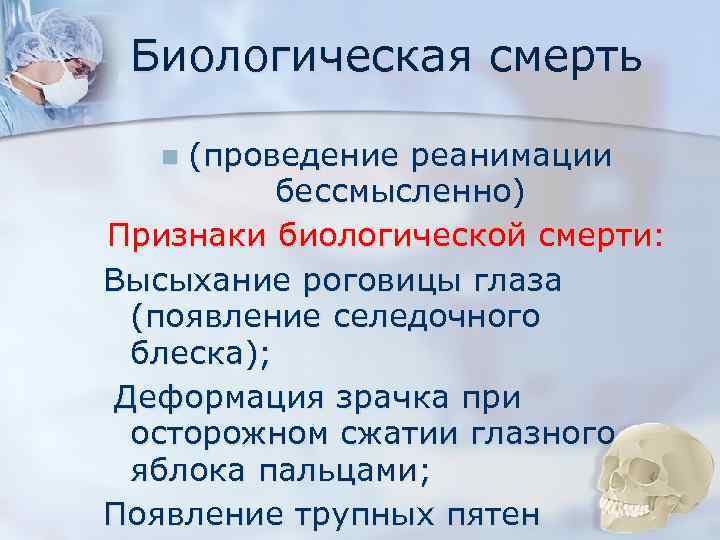 Биологическая смерть

(проведение реанимации бессмысленно)

Признаки биологической смерти:

Высыхание роговицы глаза (появление селедочного блеска);

Деформация зрачка при осторожном сжатии глазного яблока пальцами;

Появление трупных пятен